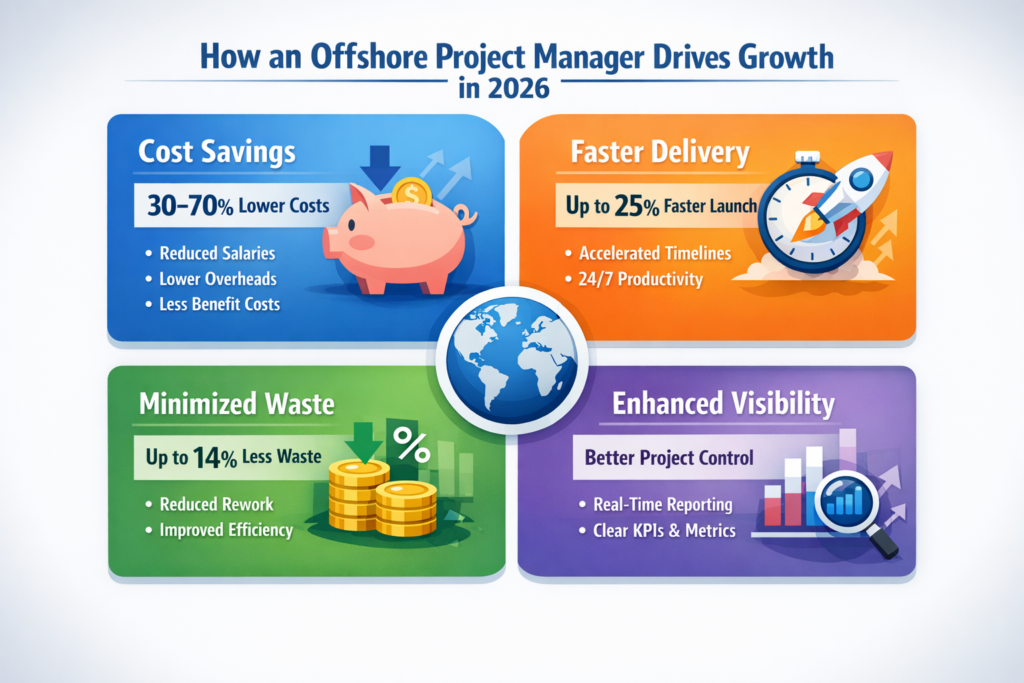 How an Offshore Project Manager Drives Growth in 2026

Cost Savings

30–70% Lower Costs

• Reduced Salaries
• Lower Overheads
• Less Benefit Costs

Faster Delivery

Up to 25% Faster Launch

• Accelerated Timelines
• 24/7 Productivity

Minimized Waste

Up to 14% Less Waste

%

• Reduced Rework
• Improved Efficiency

Enhanced Visibility

Better Project Control

• Real-Time Reporting
• Clear KPIs & Metrics